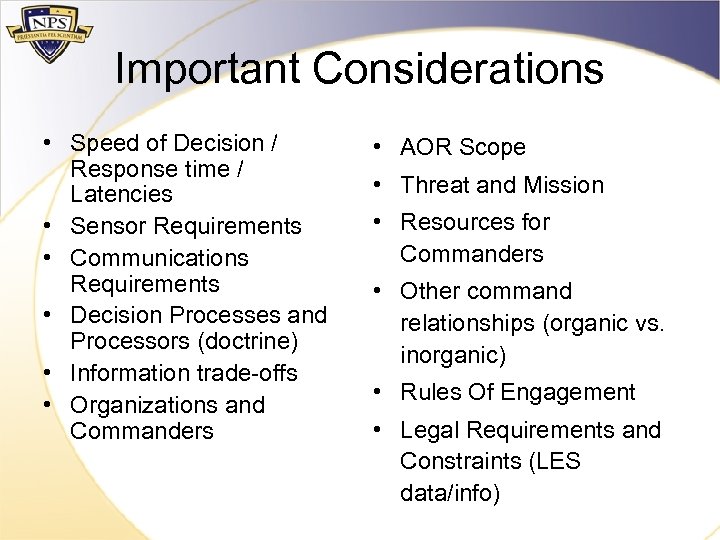 NPS
PRAESTANTIA PER SCIENTIAM

Important Considerations

• Speed of Decision / Response time / Latencies
• Sensor Requirements
• Communications Requirements
• Decision Processes and Processors (doctrine)
• Information trade-offs
• Organizations and Commanders

• AOR Scope
• Threat and Mission
• Resources for Commanders
• Other command relationships (organic vs. inorganic)
• Rules Of Engagement
• Legal Requirements and Constraints (LES data/info)